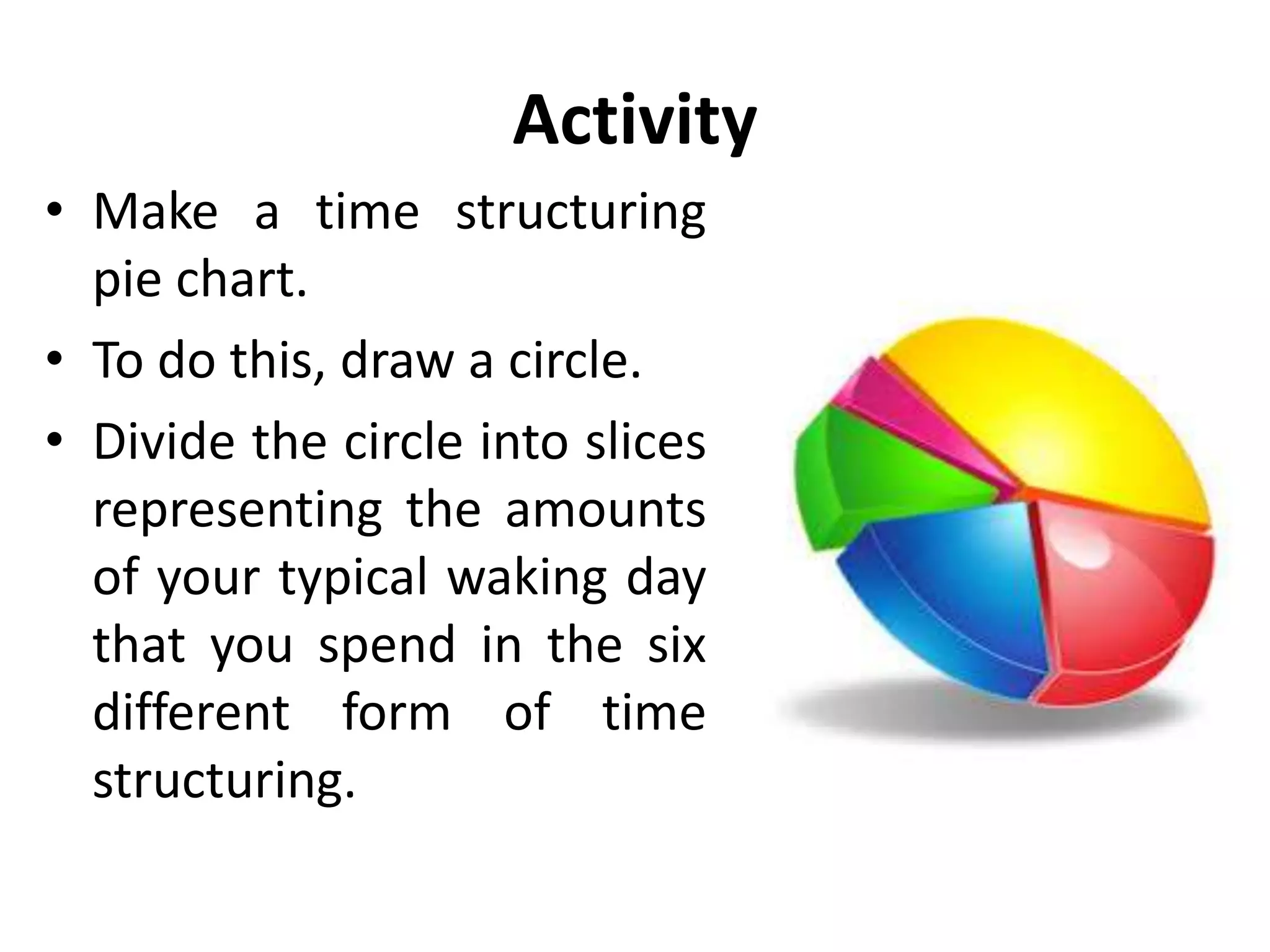 Activity

• Make a time structuring pie chart.
• To do this, draw a circle.
• Divide the circle into slices representing the amounts of your typical waking day that you spend in the six different form of time structuring.